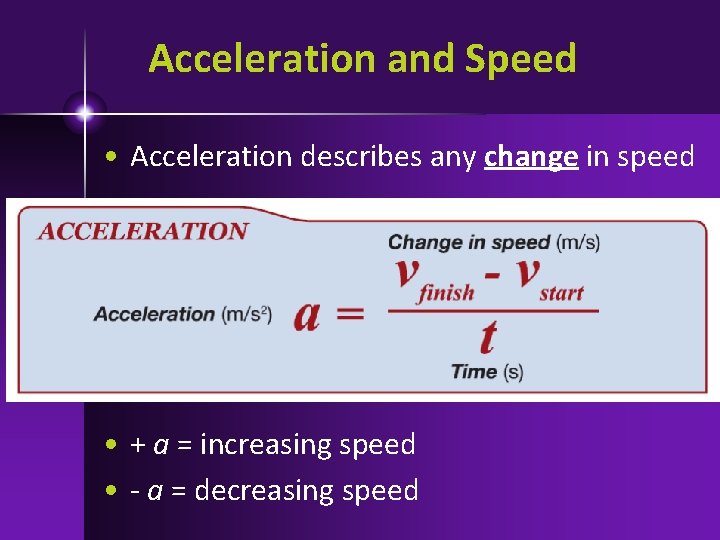 Acceleration and Speed

• Acceleration describes any change in speed

ACCELERATION

Change in speed (m/s)

Acceleration (m/s$^2$) $a = \frac{v_{finish} - v_{start}}{t}$

Time (s)

• + $a$ = increasing speed

• - $a$ = decreasing speed